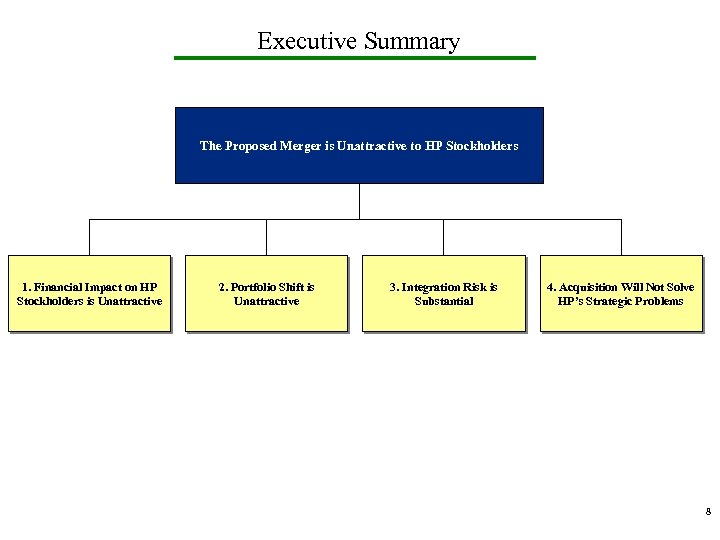 Executive Summary

The Proposed Merger is Unattractive to HP Stockholders

1. Financial Impact on HP Stockholders is Unattractive

2. Portfolio Shift is Unattractive

3. Integration Risk is Substantial

4. Acquisition Will Not Solve HP's Strategic Problems

8